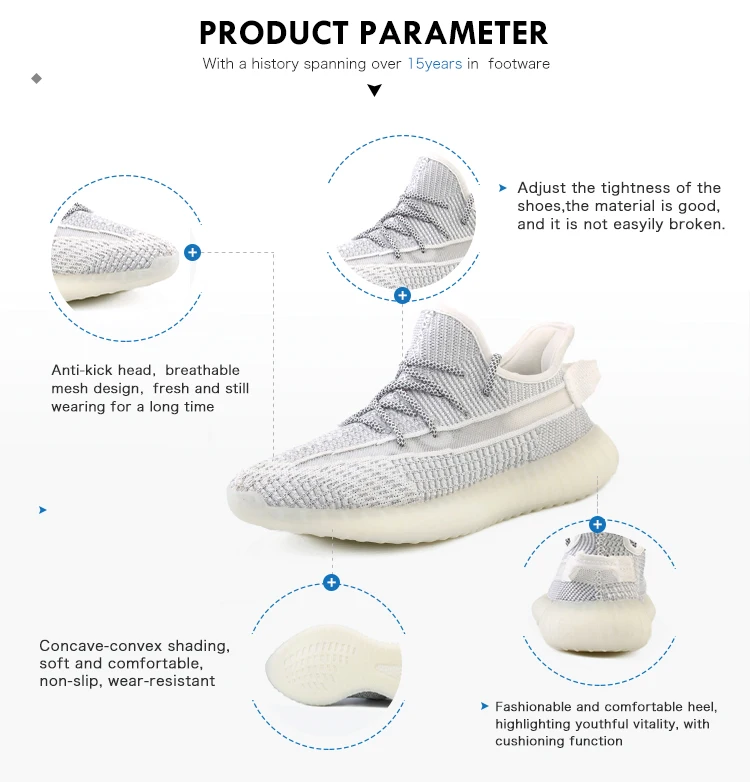 PRODUCT PARAMETER

With a history spanning over 15years in footware

Adjust the tightness of the shoes,the material is good, and it is not easyily broken.

Anti-kick head, breathable mesh design, fresh and still wearing for a long time

Concave-convex shading, soft and comfortable, non-slip, wear-resistant

Fashionable and comfortable heel, highlighting youthful vitality, with cushioning function